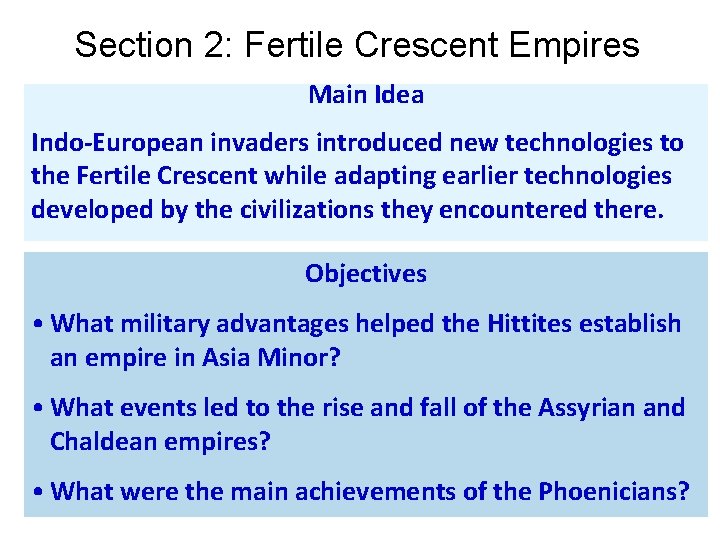 Section 2: Fertile Crescent Empires

Main Idea

Indo-European invaders introduced new technologies to the Fertile Crescent while adapting earlier technologies developed by the civilizations they encountered there.

Objectives

• What military advantages helped the Hittites establish an empire in Asia Minor?

• What events led to the rise and fall of the Assyrian and Chaldean empires?

• What were the main achievements of the Phoenicians?